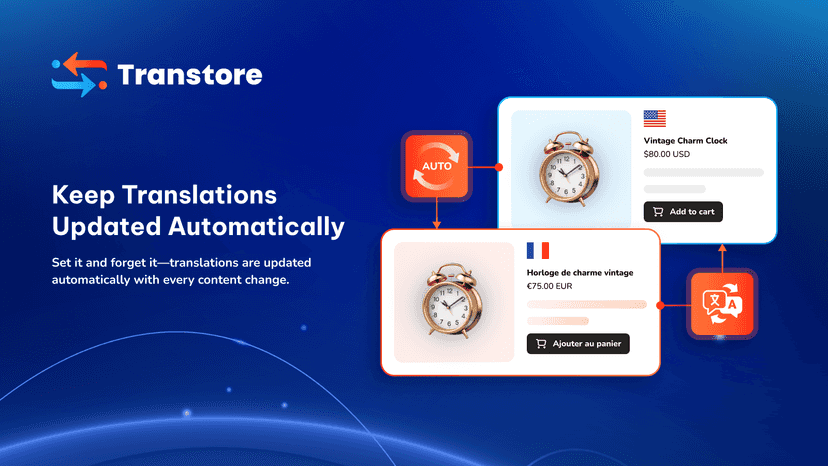 Transtore

Keep Translations Updated Automatically

Set it and forget it—translations are updated automatically with every content change.

AUTO

Vintage Charm Clock
$80.00 USD
Add to cart

Horloge de charme vintage
€75.00 EUR
Ajouter au panier

文 A